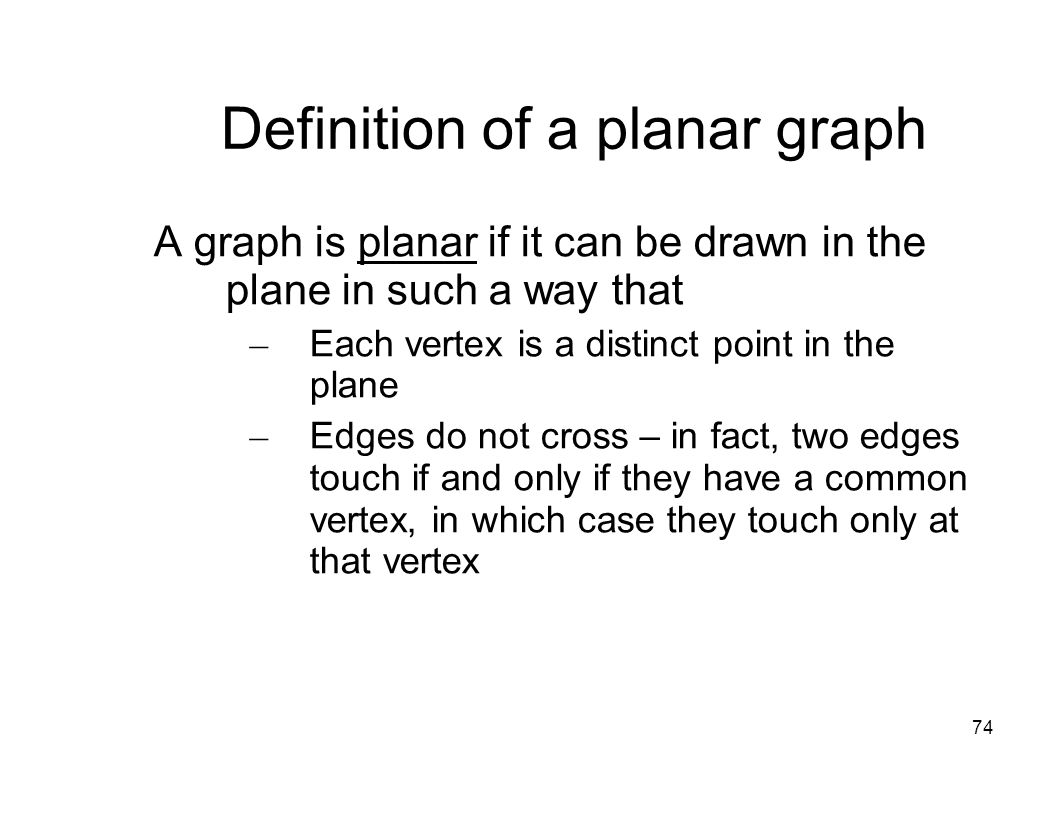 Definition of a planar graph

A graph is planar if it can be drawn in the plane in such a way that

– Each vertex is a distinct point in the plane
– Edges do not cross – in fact, two edges touch if and only if they have a common vertex, in which case they touch only at that vertex

74